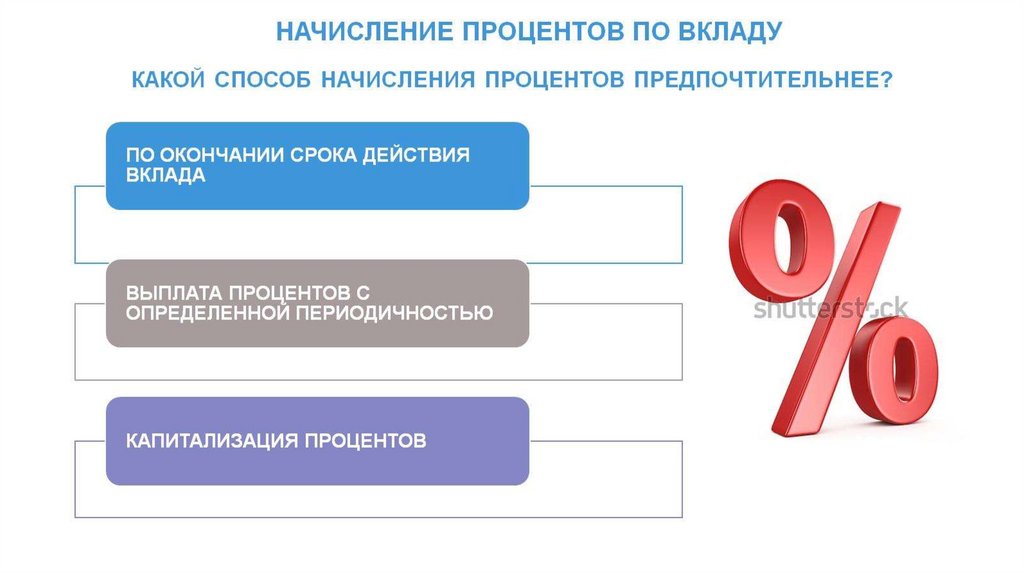 НАЧИСЛЕНИЕ ПРОЦЕНТОВ ПО ВКЛАДУ

КАКОЙ СПОСОБ НАЧИСЛЕНИЯ ПРОЦЕНТОВ ПРЕДПОЧТИТЕЛЬНЕЕ?

ПО ОКОНЧАНИИ СРОКА ДЕЙСТВИЯ ВКЛАДА

ВЫПЛАТА ПРОЦЕНТОВ С ОПРЕДЕЛЕННОЙ ПЕРИОДИЧНОСТЬЮ

КАПИТАЛИЗАЦИЯ ПРОЦЕНТОВ

%

shutterstock